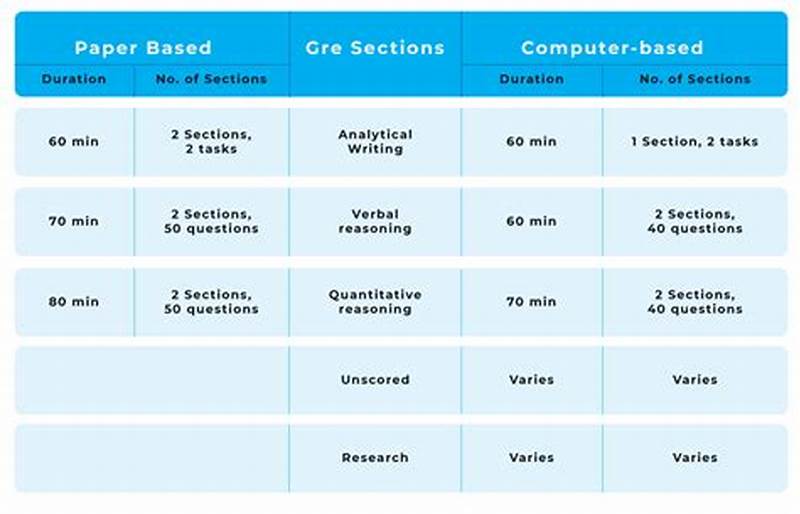 | Paper Based | | Gre Sections | Computer-based | |
|---|---|---|---|---|
| Duration | No. of Sections | | Duration | No. of Sections |
| 60 min | 2 Sections, 2 tasks | Analytical Writing | 60 min | 1 Section, 2 tasks |
| 70 min | 2 Sections, 50 questions | Verbal reasoning | 60 min | 2 Sections, 40 questions |
| 80 min | 2 Sections, 50 questions | Quantitative reasoning | 70 min | 2 Sections, 40 questions |
| | | Unscored | Varies | Varies |
| | | Research | Varies | Varies |